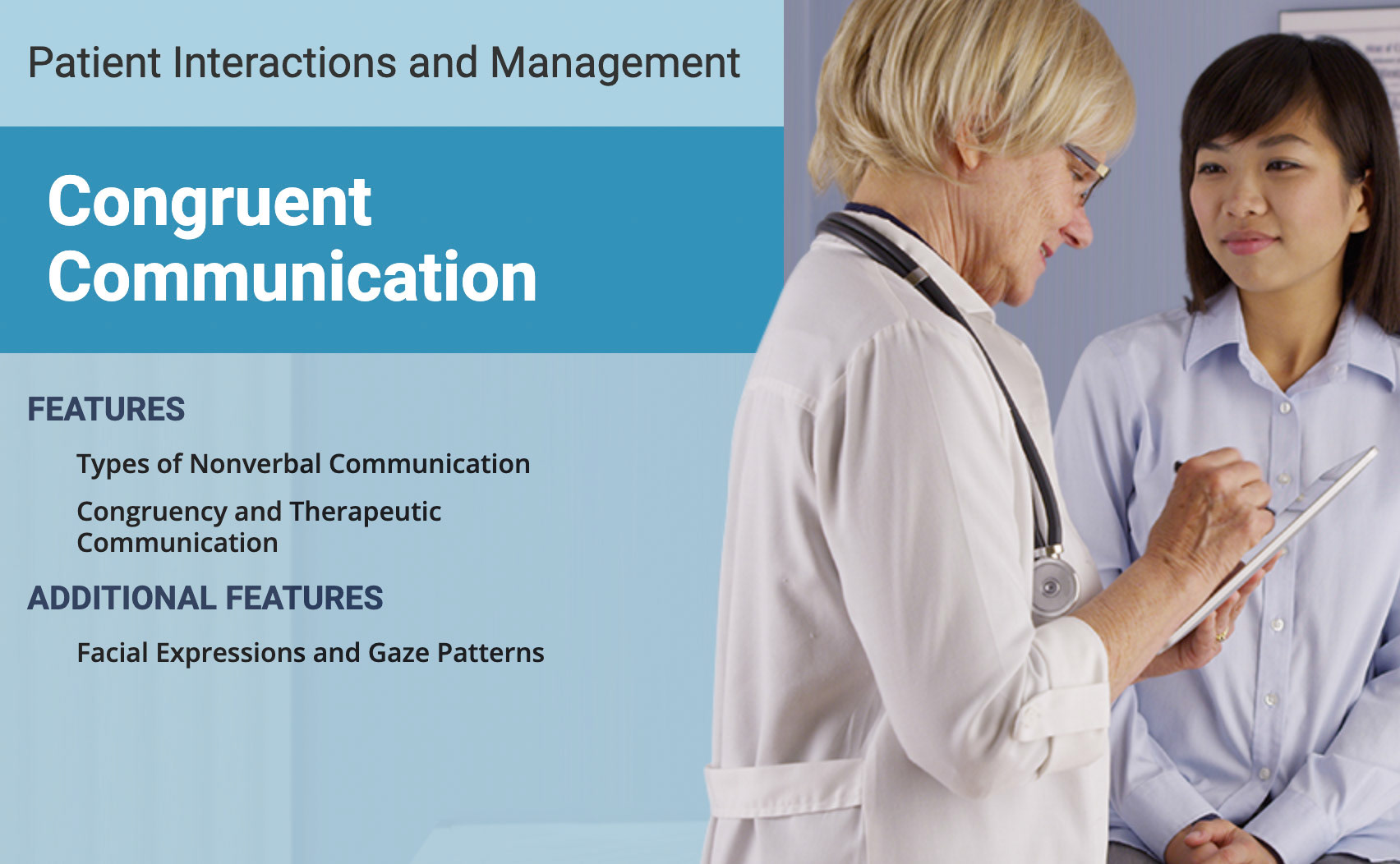 Patient Interactions and Management

Congruent Communication

FEATURES

Types of Nonverbal Communication

Congruency and Therapeutic Communication

ADDITIONAL FEATURES

Facial Expressions and Gaze Patterns